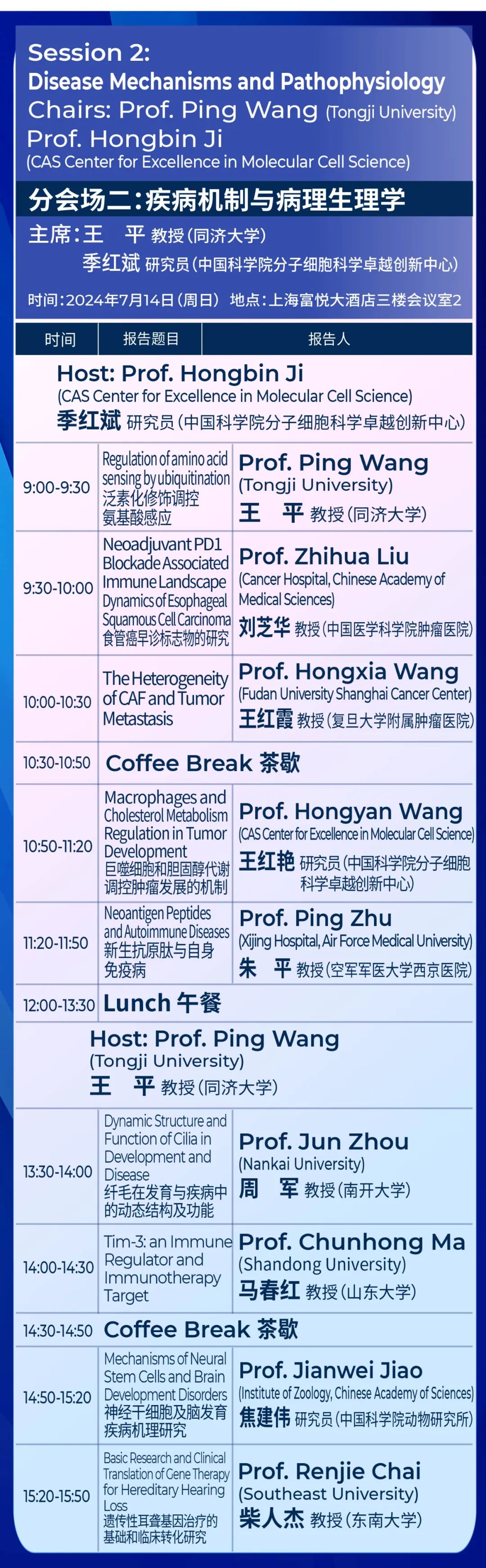 Session 2:
Disease Mechanisms and Pathophysiology
Chairs: Prof. Ping Wang (Tongji University)
Prof. Hongbin Ji
(CAS Center for Excellence in Molecular Cell Science)

分会场二：疾病机制与病理生理学
主席：王　平 教授（同济大学）
季红斌 研究员（中国科学院分子细胞科学卓越创新中心）
时间：2024年7月14日（周日） 地点：上海富悦大酒店三楼会议室2

| 时间 | 报告题目 | 报告人 |
|---|---|---|
| Host: Prof. Hongbin Ji (CAS Center for Excellence in Molecular Cell Science) 季红斌 研究员（中国科学院分子细胞科学卓越创新中心） | | |
| 9:00-9:30 | Regulation of amino acid sensing by ubiquitination 泛素化修饰调控氨基酸感应 | Prof. Ping Wang (Tongji University) 王　平 教授（同济大学） |
| 9:30-10:00 | Neoadjuvant PD1 Blockade Associated Immune Landscape Dynamics of Esophageal Squamous Cell Carcinoma 食管癌早诊标志物的研究 | Prof. Zhihua Liu (Cancer Hospital, Chinese Academy of Medical Sciences) 刘芝华 教授（中国医学科学院肿瘤医院） |
| 10:00-10:30 | The Heterogeneity of CAF and Tumor Metastasis | Prof. Hongxia Wang (Fudan University Shanghai Cancer Center) 王红霞 教授（复旦大学附属肿瘤医院） |
| 10:30-10:50 | Coffee Break 茶歇 | |
| 10:50-11:20 | Macrophages and Cholesterol Metabolism Regulation in Tumor Development 巨噬细胞和胆固醇代谢调控肿瘤发展的机制 | Prof. Hongyan Wang (CAS Center for Excellence in Molecular Cell Science) 王红艳 研究员（中国科学院分子细胞科学卓越创新中心） |
| 11:20-11:50 | Neoantigen Peptides and Autoimmune Diseases 新生抗原肽与自身免疫病 | Prof. Ping Zhu (Xijing Hospital, Air Force Medical University) 朱　平 教授（空军军医大学西京医院） |
| 12:00-13:30 | Lunch 午餐 | |
| Host: Prof. Ping Wang (Tongji University) 王　平 教授（同济大学） | | |
| 13:30-14:00 | Dynamic Structure and Function of Cilia in Development and Disease 纤毛在发育与疾病中的动态结构及功能 | Prof. Jun Zhou (Nankai University) 周　军 教授（南开大学） |
| 14:00-14:30 | Tim-3: an Immune Regulator and Immunotherapy Target | Prof. Chunhong Ma (Shandong University) 马春红 教授（山东大学） |
| 14:30-14:50 | Coffee Break 茶歇 | |
| 14:50-15:20 | Mechanisms of Neural Stem Cells and Brain Development Disorders 神经干细胞及脑发育疾病机理研究 | Prof. Jianwei Jiao (Institute of Zoology, Chinese Academy of Sciences) 焦建伟 研究员（中国科学院动物研究所） |
| 15:20-15:50 | Basic Research and Clinical Translation of Gene Therapy for Hereditary Hearing Loss 遗传性耳聋基因治疗的基础和临床转化研究 | Prof. Renjie Chai (Southeast University) 柴人杰 教授（东南大学） |